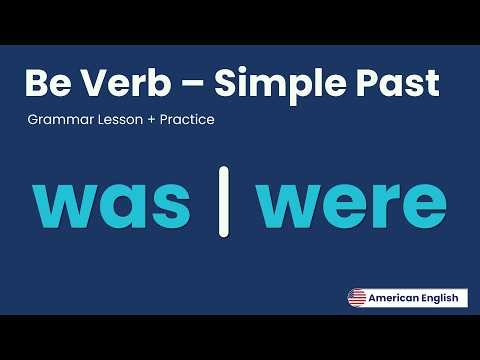 Be Verb – Simple Past

Grammar Lesson + Practice

was | were

American English